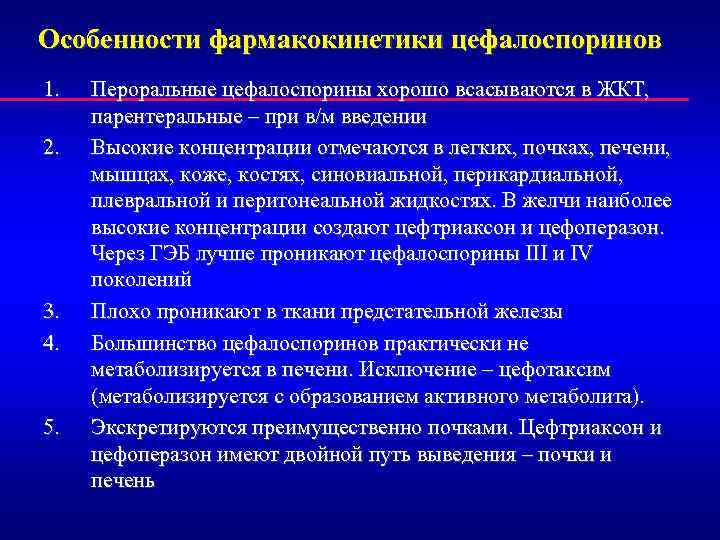 Особенности фармакокинетики цефалоспоринов

1. Пероральные цефалоспорины хорошо всасываются в ЖКТ, парентеральные – при в/м введении

2. Высокие концентрации отмечаются в легких, почках, печени, мышцах, коже, костях, синовиальной, перикардиальной, плевральной и перитонеальной жидкостях. В желчи наиболее высокие концентрации создают цефтриаксон и цефоперазон. Через ГЭБ лучше проникают цефалоспорины III и IV поколений

3. Плохо проникают в ткани предстательной железы

4. Большинство цефалоспоринов практически не метаболизируется в печени. Исключение – цефотаксим (метаболизируется с образованием активного метаболита).

5. Экскретируются преимущественно почками. Цефтриаксон и цефоперазон имеют двойной путь выведения – почки и печень